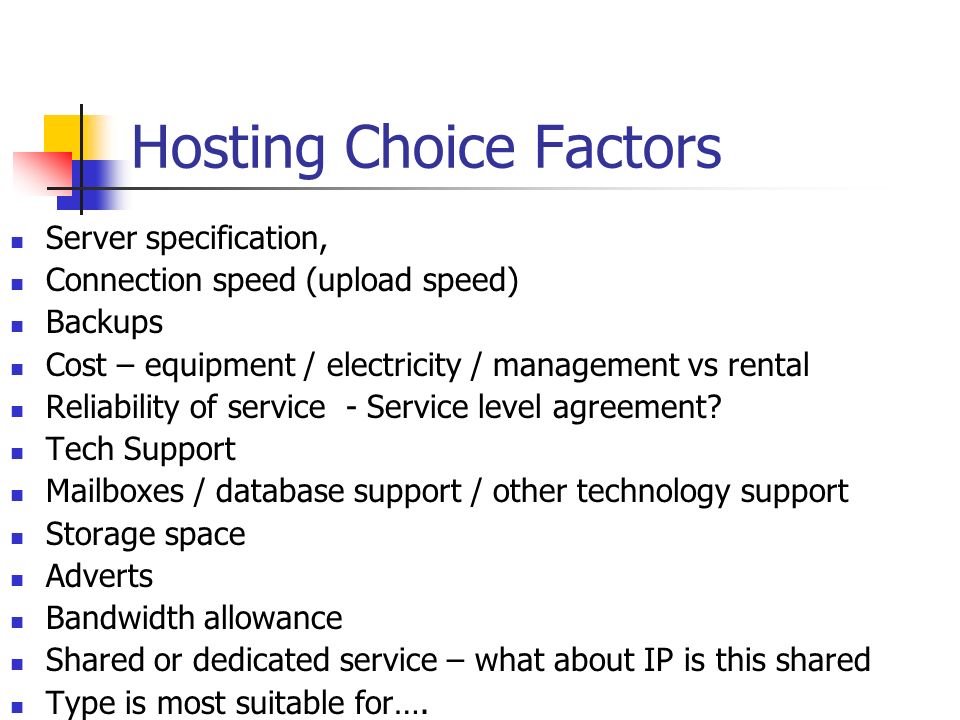 Hosting Choice Factors

- Server specification,
- Connection speed (upload speed)
- Backups
- Cost – equipment / electricity / management vs rental
- Reliability of service - Service level agreement?
- Tech Support
- Mailboxes / database support / other technology support
- Storage space
- Adverts
- Bandwidth allowance
- Shared or dedicated service – what about IP is this shared
- Type is most suitable for….